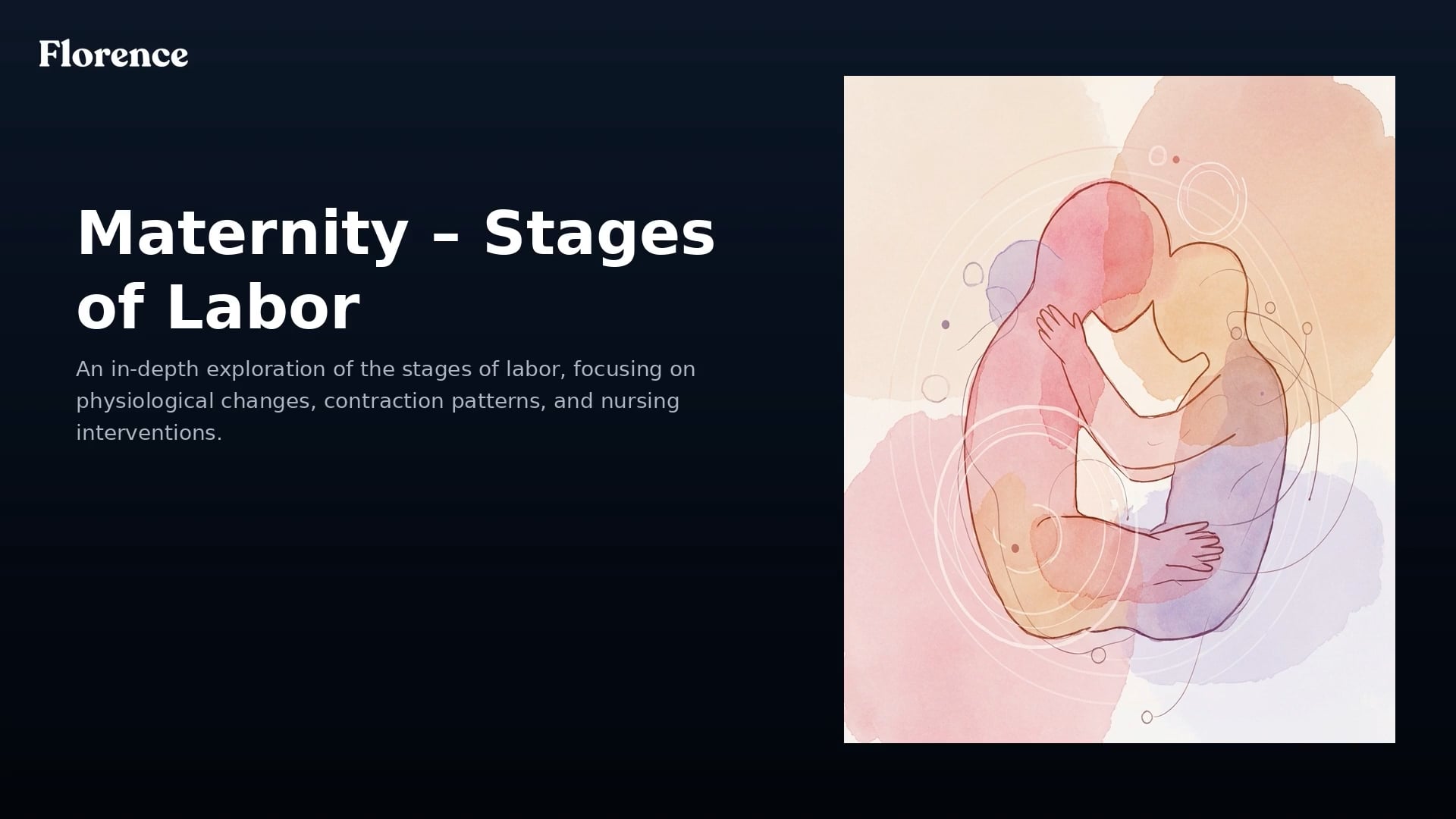 Florence

Maternity – Stages of Labor

An in-depth exploration of the stages of labor, focusing on physiological changes, contraction patterns, and nursing interventions.